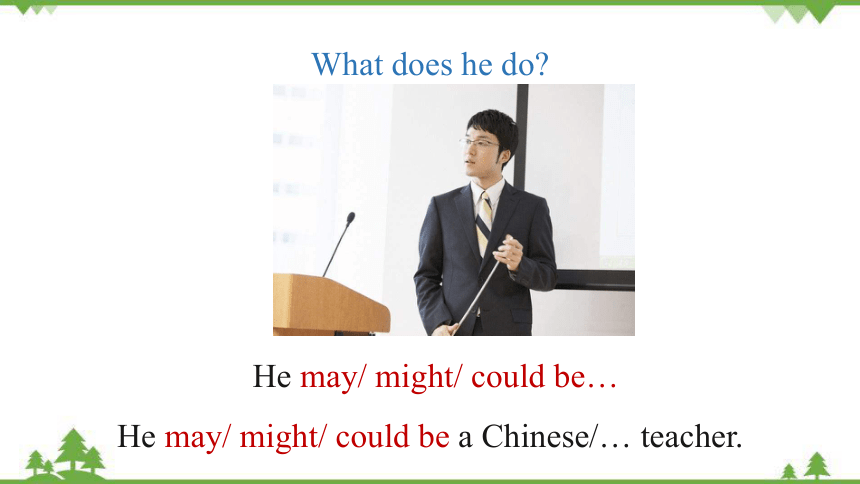 What does he do?

He may/ might/ could be…

He may/ might/ could be a Chinese/… teacher.